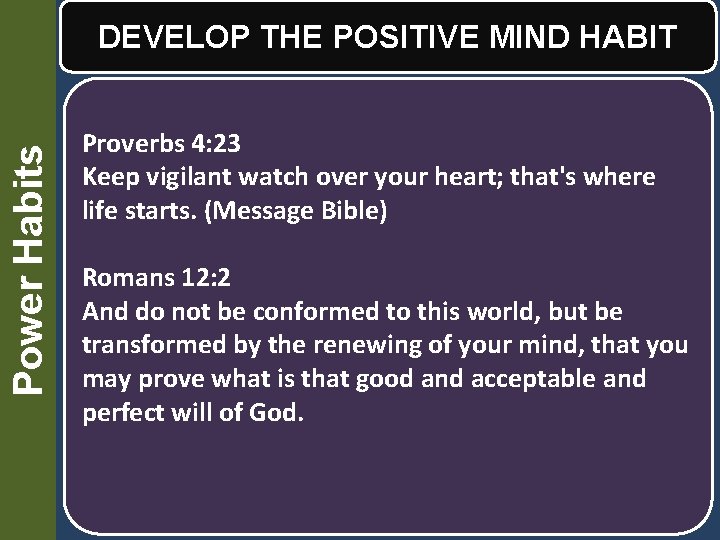 Power Habits

DEVELOP THE POSITIVE MIND HABIT

Proverbs 4:23
Keep vigilant watch over your heart; that's where life starts. (Message Bible)

Romans 12:2
And do not be conformed to this world, but be transformed by the renewing of your mind, that you may prove what is that good and acceptable and perfect will of God.